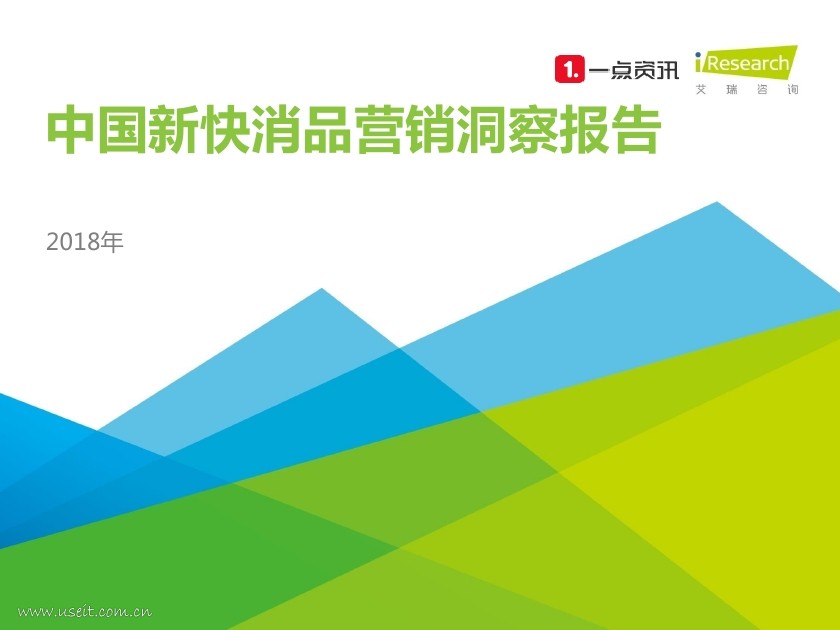 1. 一点资讯

iResearch
艾 瑞 咨 询

中国新快消品营销洞察报告

2018年

www.useit.com.cn